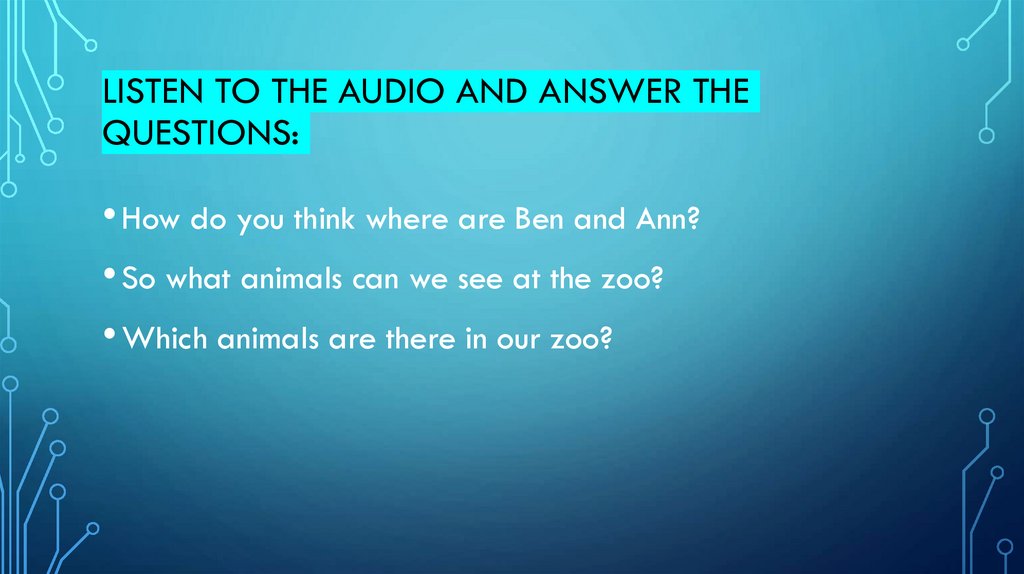 LISTEN TO THE AUDIO AND ANSWER THE QUESTIONS:

• How do you think where are Ben and Ann?

• So what animals can we see at the zoo?

• Which animals are there in our zoo?